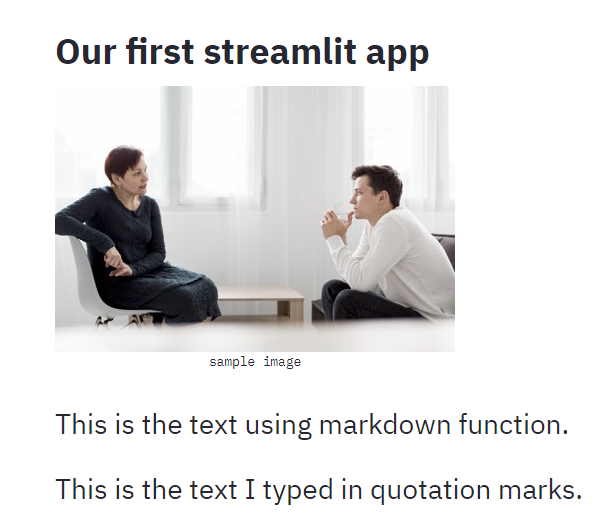 Our first streamlit app

sample image

This is the text using markdown function.

This is the text I typed in quotation marks.